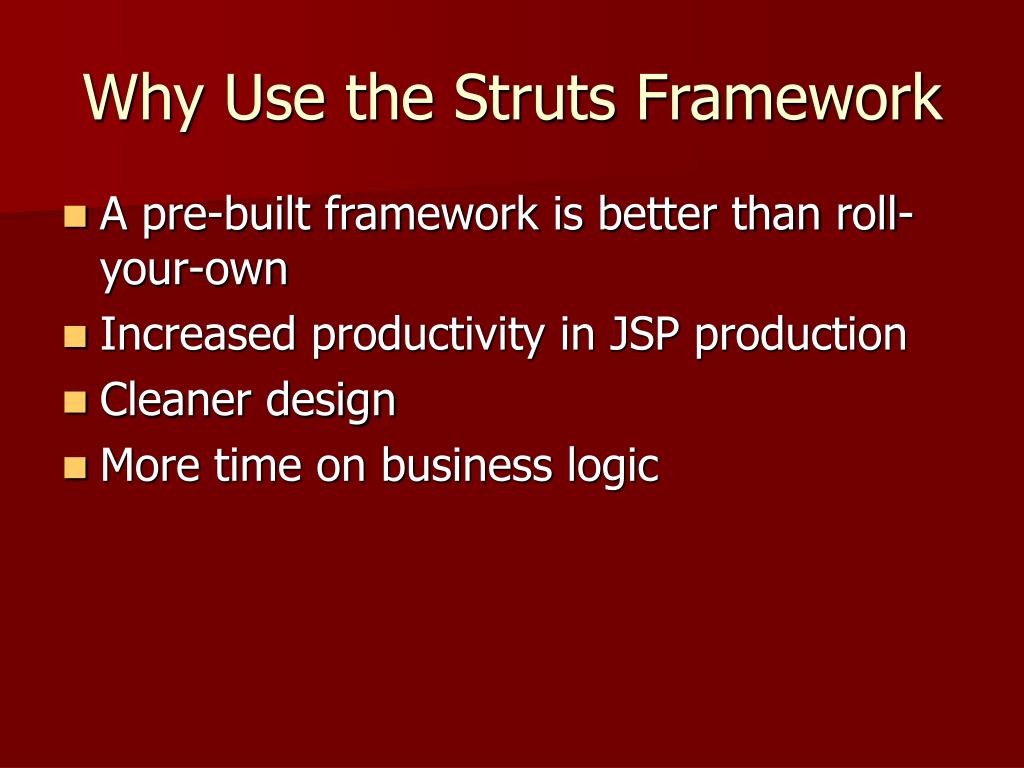 Why Use the Struts Framework

- A pre-built framework is better than roll-your-own
- Increased productivity in JSP production
- Cleaner design
- More time on business logic